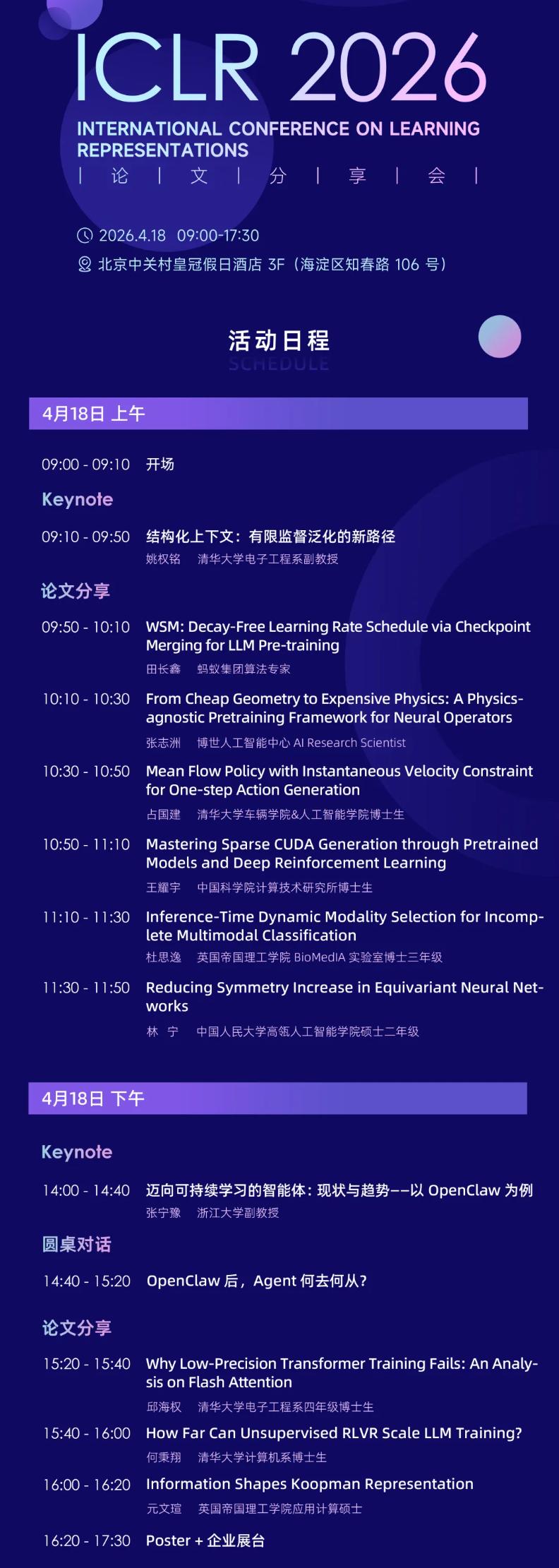 ICLR 2026

INTERNATIONAL CONFERENCE ON LEARNING REPRESENTATIONS

| 论 | 文 | 分 | 享 | 会 |

2026.4.18 09:00-17:30

北京中关村皇冠假日酒店 3F（海淀区知春路 106 号）

活动日程

SCHEDULE

4月18日 上午

09:00 - 09:10 开场

Keynote

09:10 - 09:50 结构化上下文：有限监督泛化的新路径
姚权铭 清华大学电子工程系副教授

论文分享

09:50 - 10:10 WSM: Decay-Free Learning Rate Schedule via Checkpoint Merging for LLM Pre-training
田长鑫 蚂蚁集团算法专家

10:10 - 10:30 From Cheap Geometry to Expensive Physics: A Physics-agnostic Pretraining Framework for Neural Operators
张志洲 博世人工智能中心 AI Research Scientist

10:30 - 10:50 Mean Flow Policy with Instantaneous Velocity Constraint for One-step Action Generation
占国建 清华大学车辆学院&人工智能学院博士生

10:50 - 11:10 Mastering Sparse CUDA Generation through Pretrained Models and Deep Reinforcement Learning
王耀宇 中国科学院计算技术研究所博士生

11:10 - 11:30 Inference-Time Dynamic Modality Selection for Incomplete Multimodal Classification
杜思逸 英国帝国理工学院 BioMedIA 实验室博士三年级

11:30 - 11:50 Reducing Symmetry Increase in Equivariant Neural Networks
林 宁 中国人民大学高瓴人工智能学院硕士二年级

4月18日 下午

Keynote

14:00 - 14:40 迈向可持续学习的智能体：现状与趋势——以 OpenClaw 为例
张宁豫 浙江大学副教授

圆桌对话

14:40 - 15:20 OpenClaw 后，Agent 何去何从？

论文分享

15:20 - 15:40 Why Low-Precision Transformer Training Fails: An Analysis on Flash Attention
邱海权 清华大学电子工程系四年级博士生

15:40 - 16:00 How Far Can Unsupervised RLVR Scale LLM Training?
何秉翔 清华大学计算机系博士生

16:00 - 16:20 Information Shapes Koopman Representation
元文瑄 英国帝国理工学院应用计算硕士

16:20 - 17:30 Poster + 企业展台